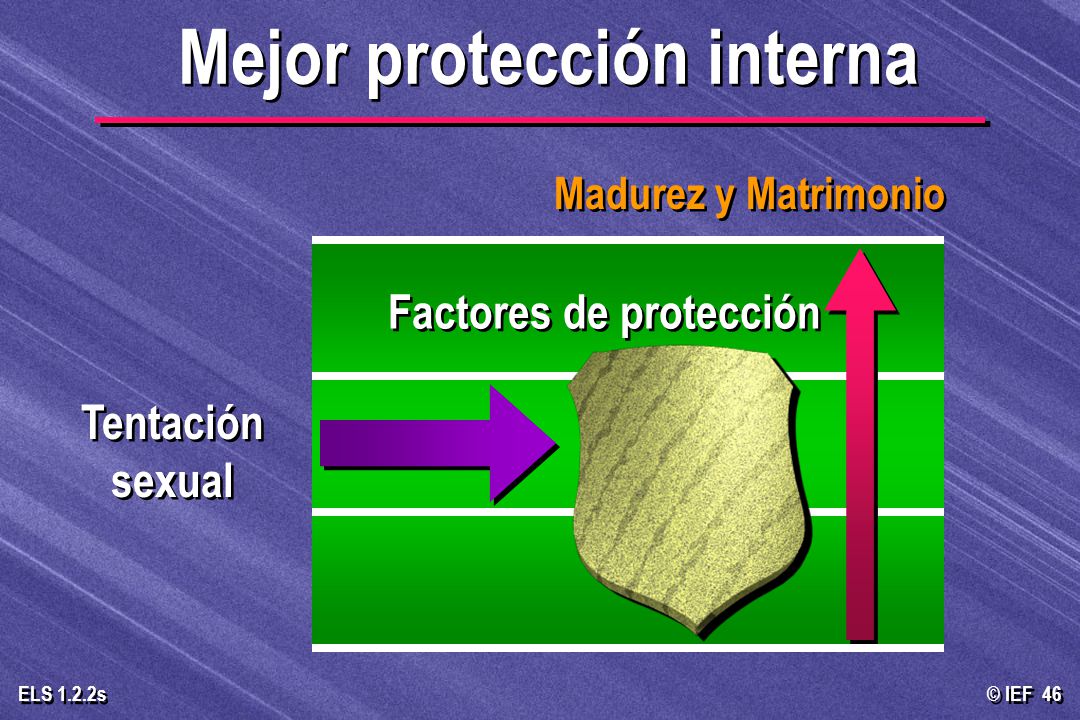 Mejor protección interna

Madurez y Matrimonio

Factores de protección

Tentación sexual

ELS 1.2.2s

© IEF 46